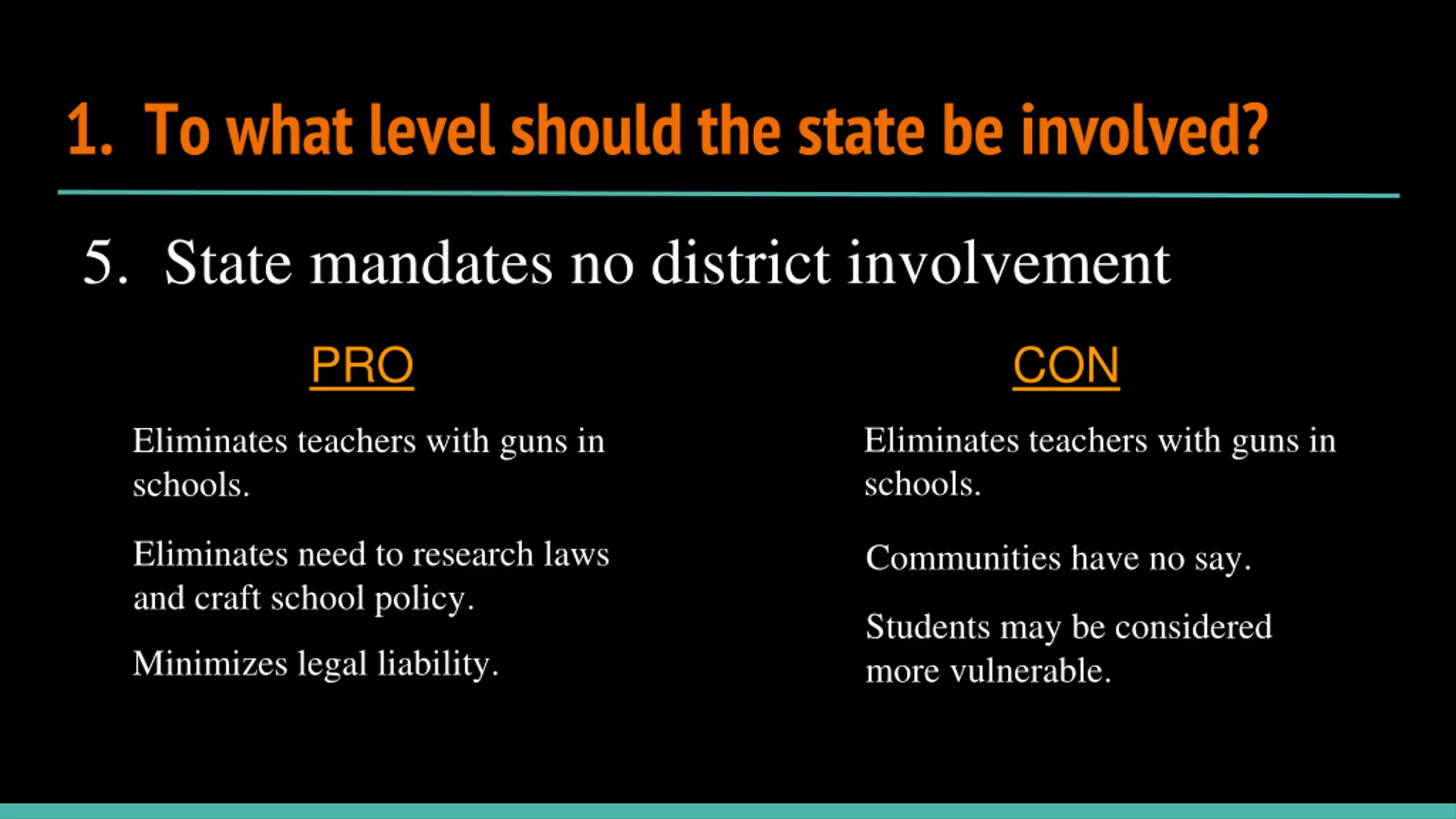 1. To what level should the state be involved?

5. State mandates no district involvement

PRO

Eliminates teachers with guns in schools.

Eliminates need to research laws and craft school policy.

Minimizes legal liability.

CON

Eliminates teachers with guns in schools.

Communities have no say.

Students may be considered more vulnerable.